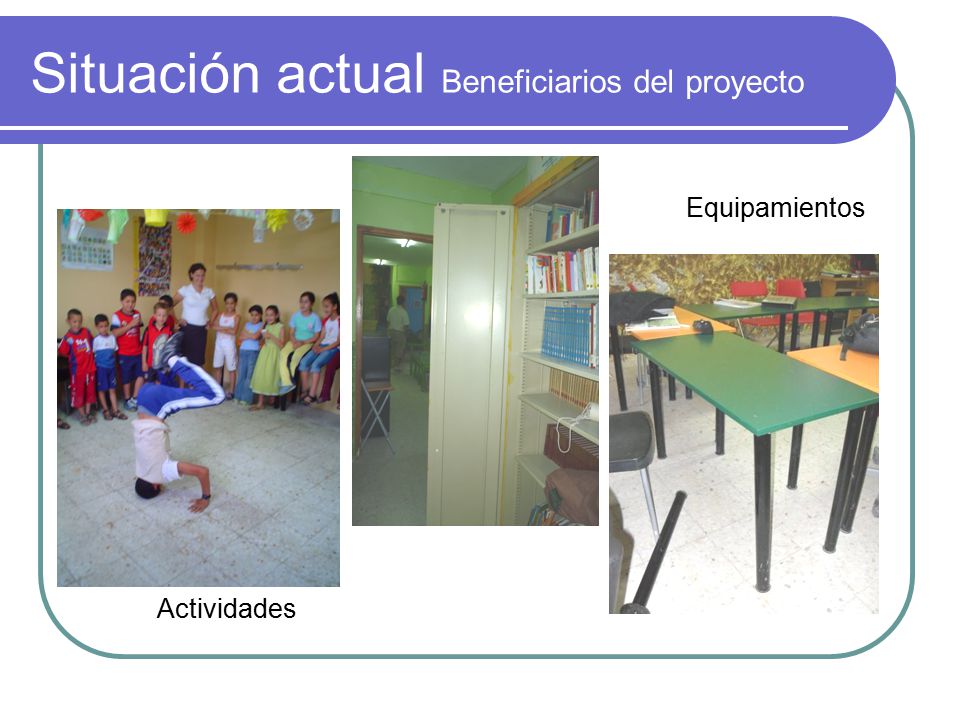 Situación actual Beneficiarios del proyecto

Equipamientos

Actividades